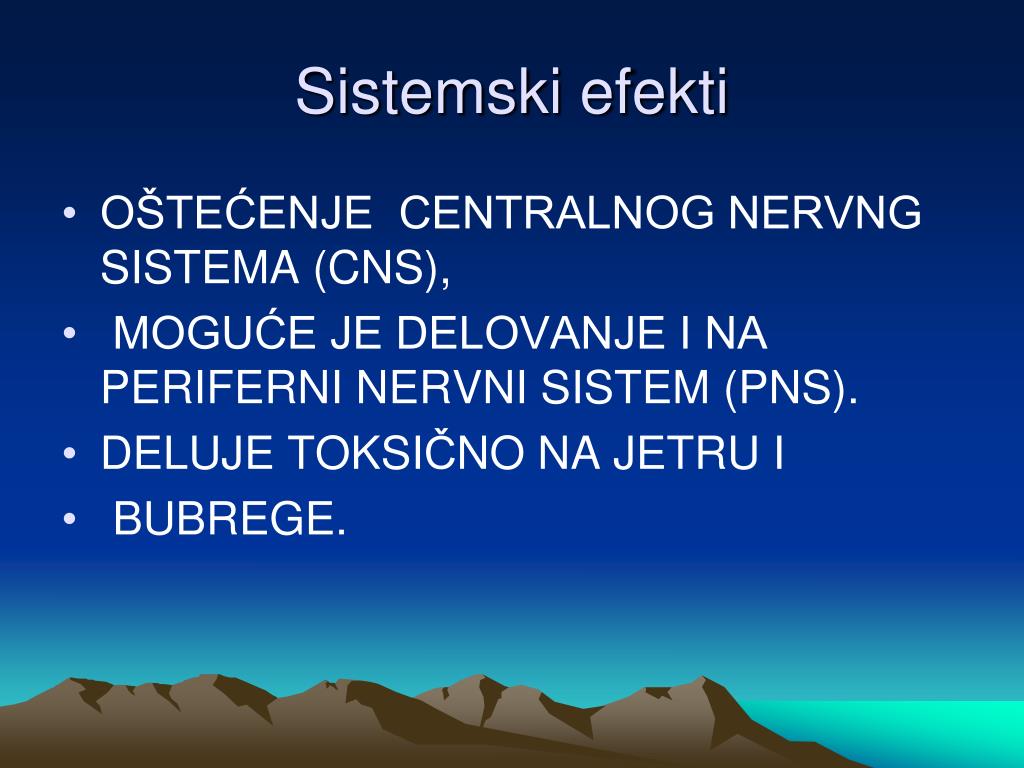 Sistemski efekti

• OŠTEĆENJE CENTRALNOG NERVNG SISTEMA (CNS),
• MOGUĆE JE DELOVANJE I NA PERIFERNI NERVNI SISTEM (PNS).
• DELUJE TOKSIČNO NA JETRU I
• BUBREGE.